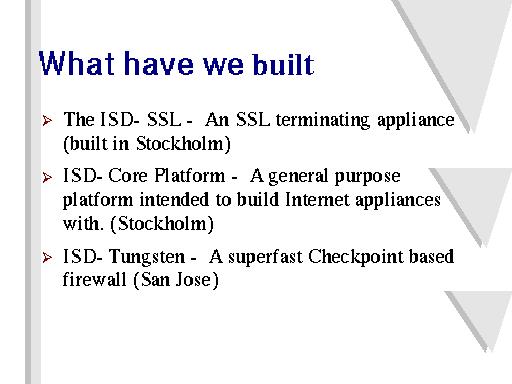 What have we built

➢ The ISD- SSL - An SSL terminating appliance (built in Stockholm)

➢ ISD- Core Platform - A general purpose platform intended to build Internet appliances with. (Stockholm)

➢ ISD- Tungsten - A superfast Checkpoint based firewall (San Jose)